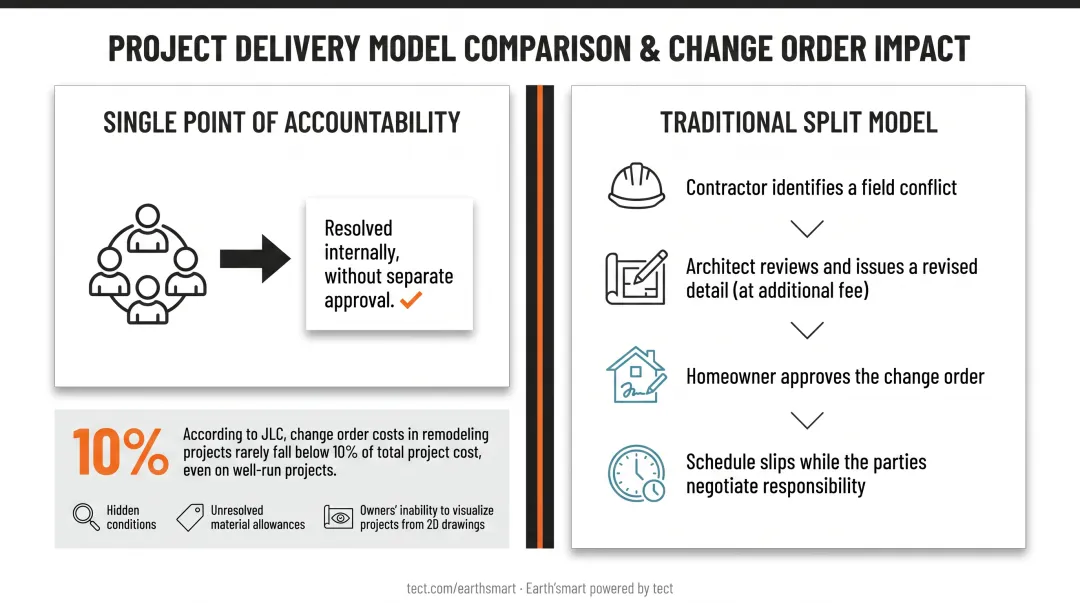 PROJECT DELIVERY MODEL COMPARISON & CHANGE ORDER IMPACT

SINGLE POINT OF ACCOUNTABILITY

Resolved internally, without separate approval.

10%

According to JLC, change order costs in remodeling projects rarely fall below 10% of total project cost, even on well-run projects.

Hidden conditions

Unresolved material allowances

Owners' inability to visualize projects from 2D drawings

TRADITIONAL SPLIT MODEL

Contractor identifies a field conflict

Architect reviews and issues a revised detail (at additional fee)

Homeowner approves the change order

Schedule slips while the parties negotiate responsibility

tect.com/earthsmart · Earth'smart powered by tect